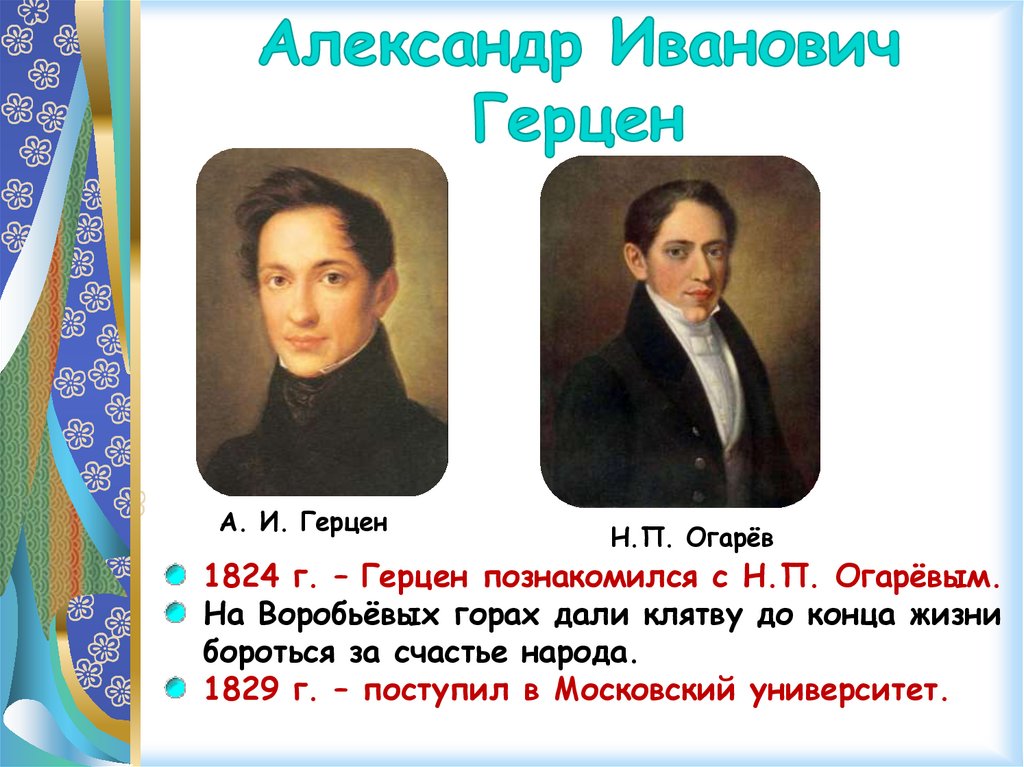 Александр Иванович Герцен

А. И. Герцен

Н.П. Огарёв

1824 г. – Герцен познакомился с Н.П. Огарёвым.

На Воробьёвых горах дали клятву до конца жизни бороться за счастье народа.

1829 г. – поступил в Московский университет.